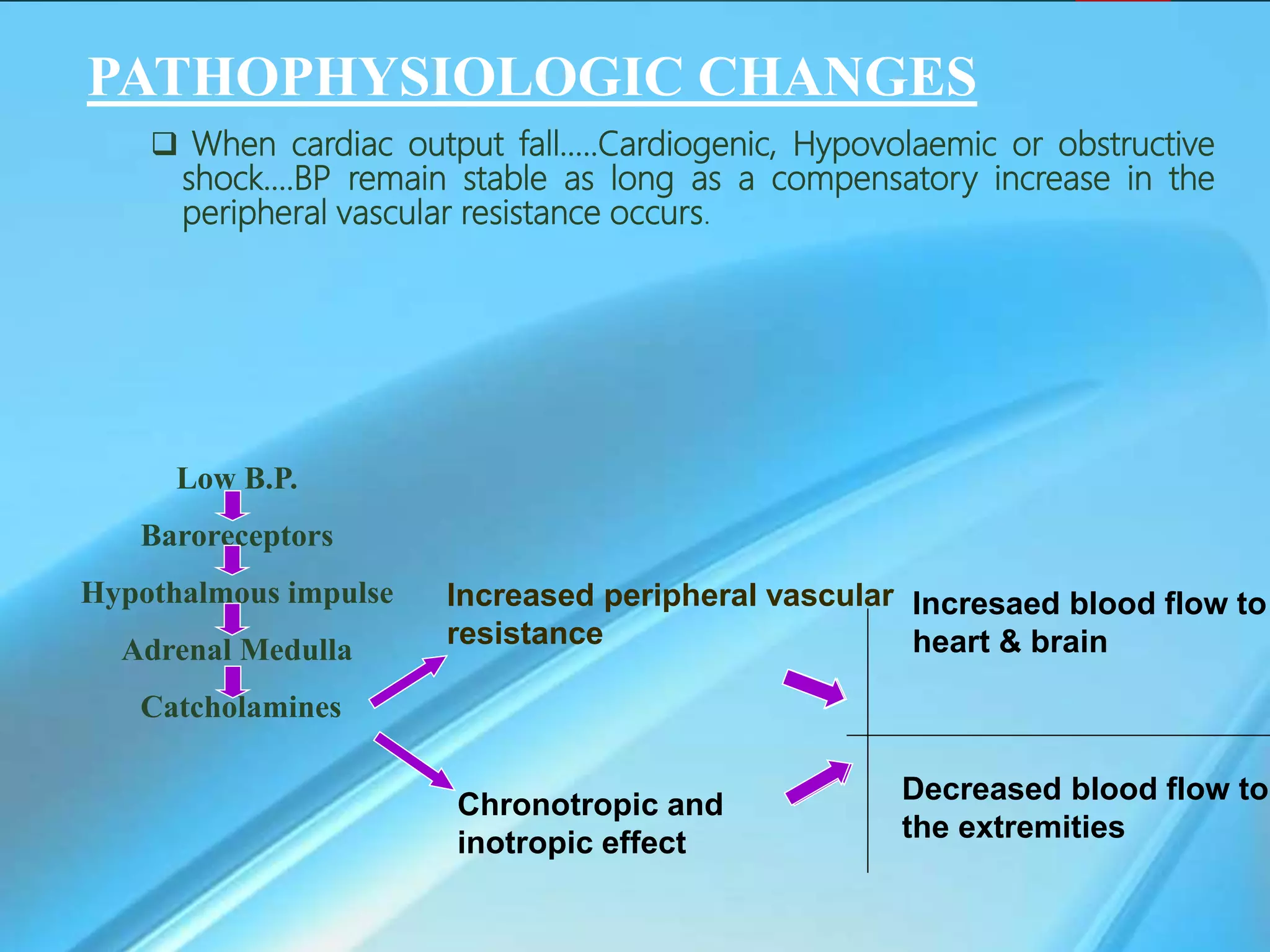 PATHOPHYSIOLOGIC CHANGES

❑ When cardiac output fall.....Cardiogenic, Hypovolaemic or obstructive shock....BP remain stable as long as a compensatory increase in the peripheral vascular resistance occurs.

Low B.P.

Baroreceptors

Hypothalmous impulse

Adrenal Medulla

Catcholamines

Increased peripheral vascular resistance

Chronotropic and inotropic effect

Incresaed blood flow to heart & brain

Decreased blood flow to the extremities